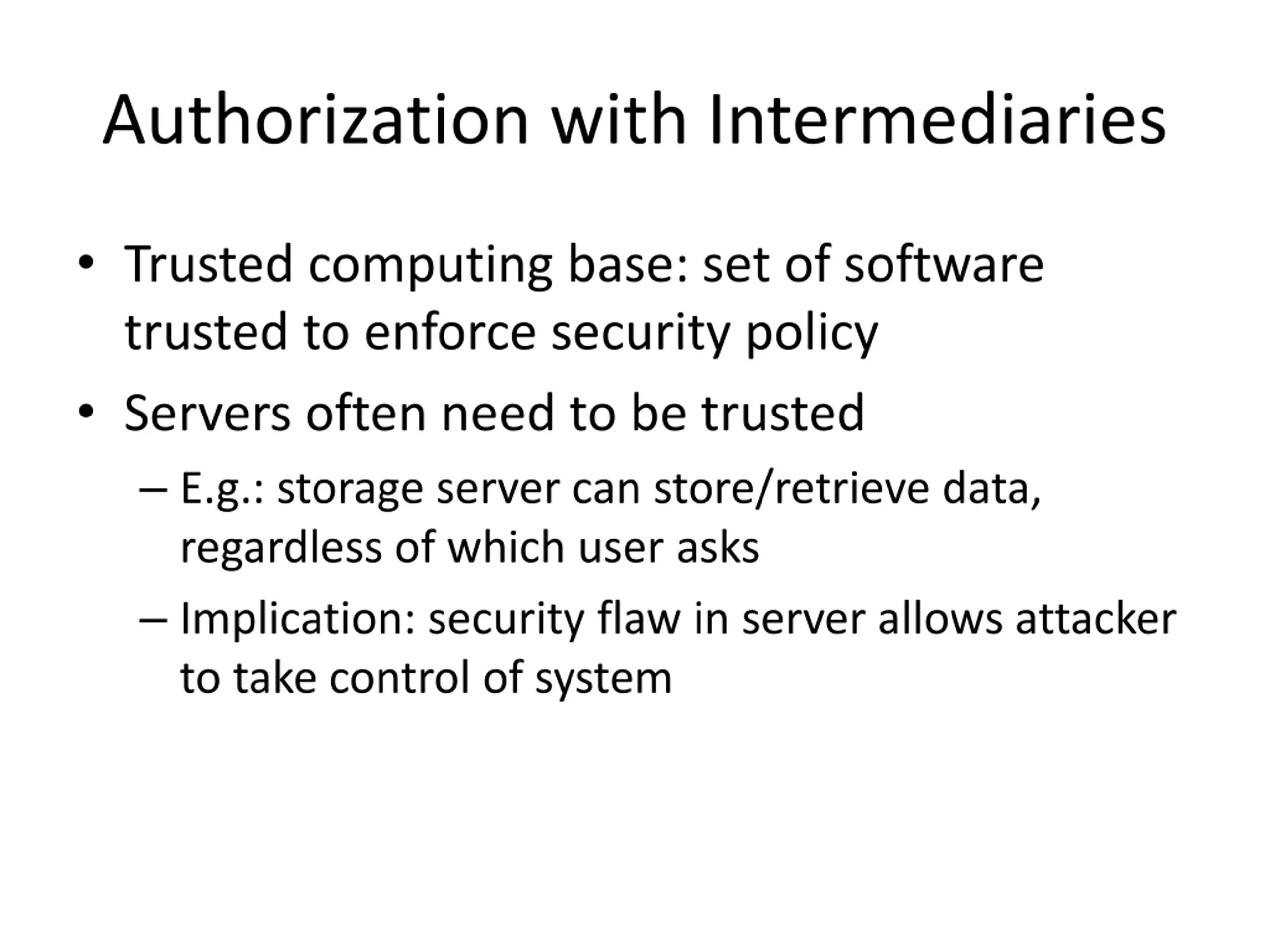 Authorization with Intermediaries

• Trusted computing base: set of software trusted to enforce security policy

• Servers often need to be trusted

– E.g.: storage server can store/retrieve data, regardless of which user asks

– Implication: security flaw in server allows attacker to take control of system